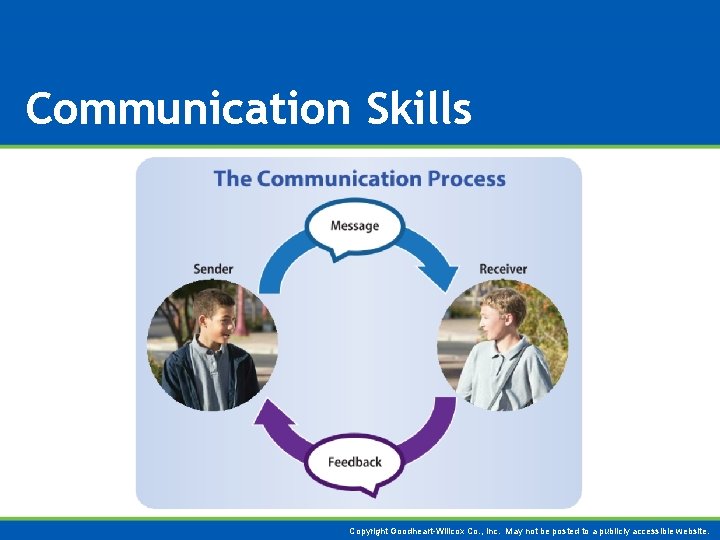 Communication Skills

The Communication Process

Message

Sender

Receiver

Feedback

Copyright Goodheart-Willcox Co., Inc. May not be posted to a publicly accessible website.